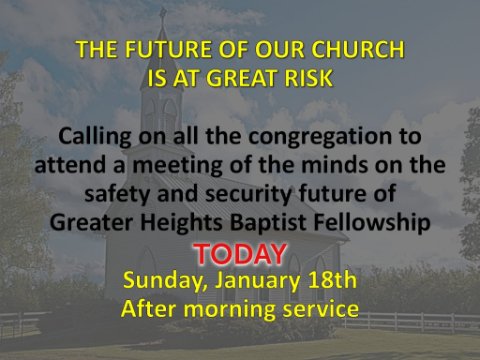 THE FUTURE OF OUR CHURCH
IS AT GREAT RISK

Calling on all the congregation to attend a meeting of the minds on the safety and security future of Greater Heights Baptist Fellowship

TODAY

Sunday, January 18th
After morning service